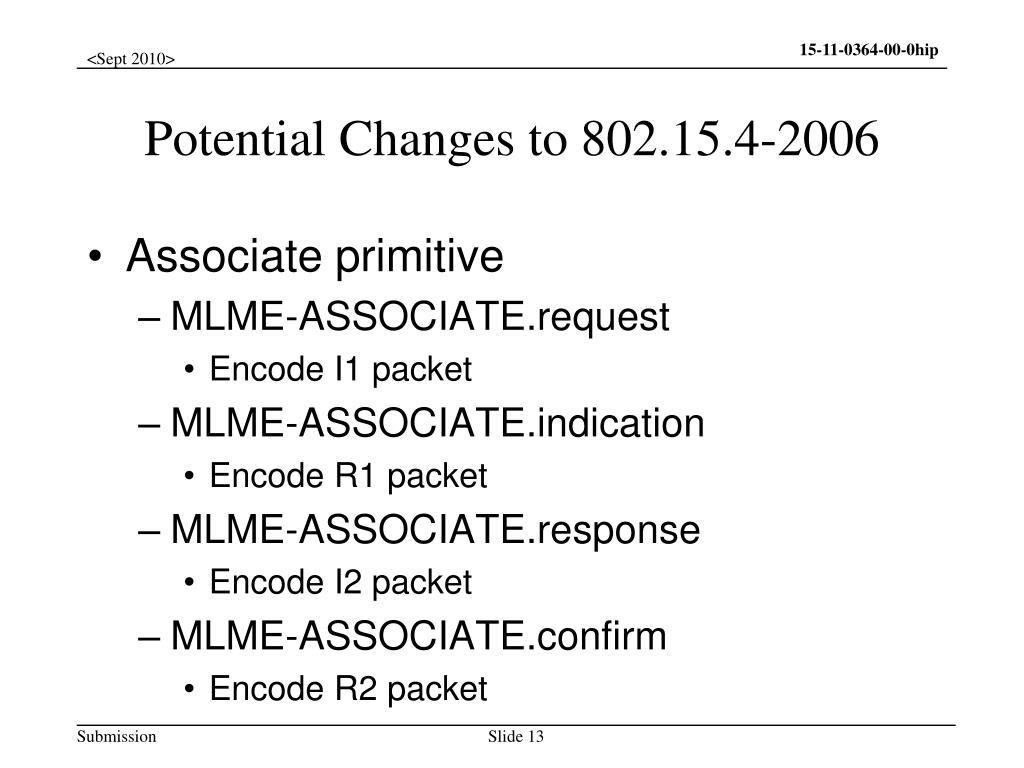 <Sept 2010>

15-11-0364-00-0hip

Potential Changes to 802.15.4-2006

• Associate primitive
– MLME-ASSOCIATE.request
• Encode I1 packet
– MLME-ASSOCIATE.indication
• Encode R1 packet
– MLME-ASSOCIATE.response
• Encode I2 packet
– MLME-ASSOCIATE.confirm
• Encode R2 packet

Submission

Slide 13